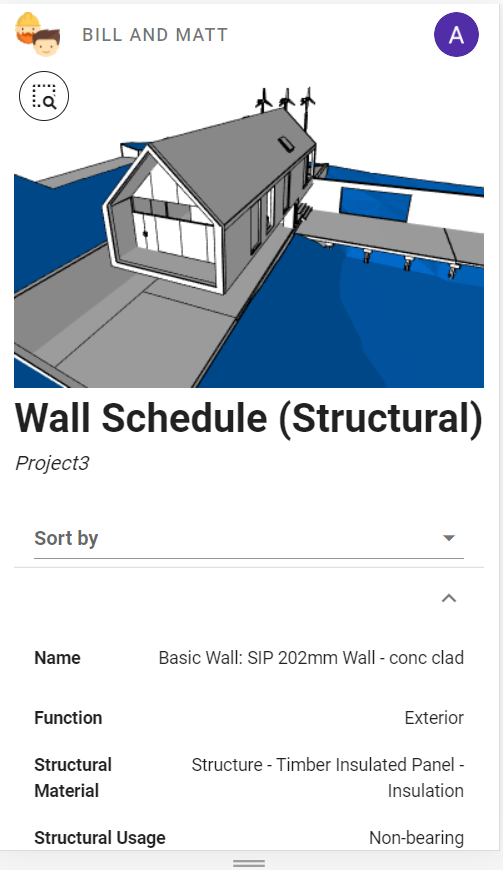 BILL AND MATT

A

Wall Schedule (Structural)

Project3

Sort by

Name Basic Wall: SIP 202mm Wall - conc clad

Function Exterior

Structural Material Structure - Timber Insulated Panel - Insulation

Structural Usage Non-bearing